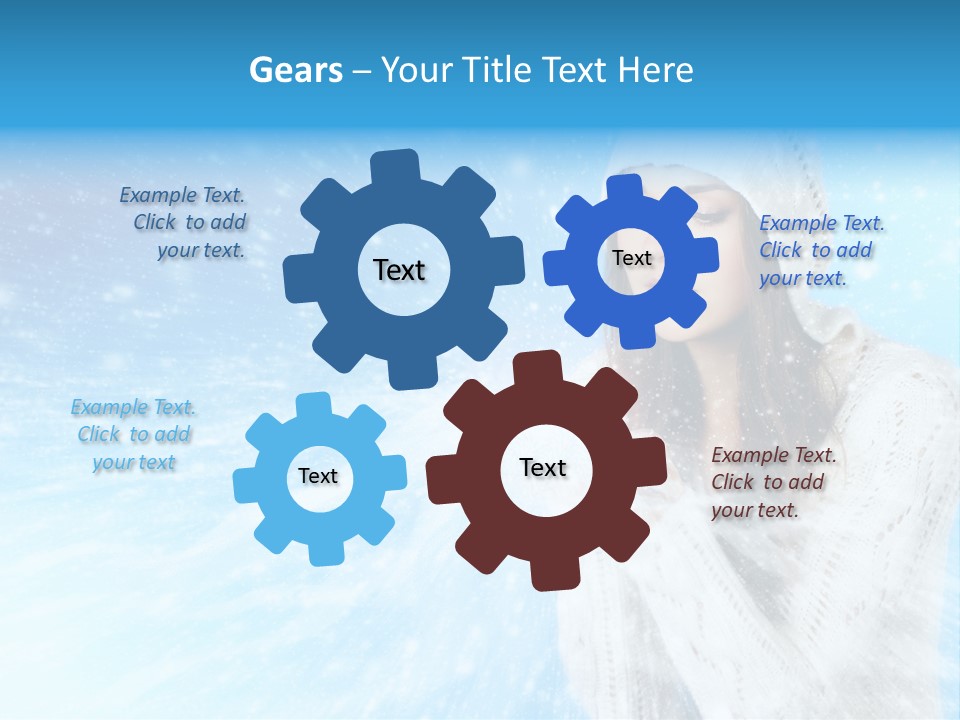 Gears – Your Title Text Here

Example Text. Click to add your text.

Text

Text

Example Text. Click to add your text.

Example Text. Click to add your text

Text

Text

Example Text. Click to add your text.